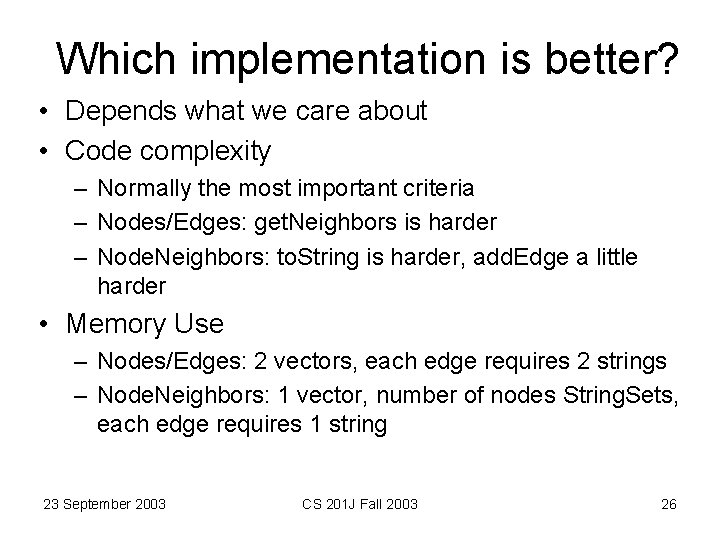 Which implementation is better?

• Depends what we care about
• Code complexity
  – Normally the most important criteria
  – Nodes/Edges: getNeighbors is harder
  – NodeNeighbors: toString is harder, addEdge a little harder
• Memory Use
  – Nodes/Edges: 2 vectors, each edge requires 2 strings
  – NodeNeighbors: 1 vector, number of nodes StringSets, each edge requires 1 string

23 September 2003 CS 201J Fall 2003 26